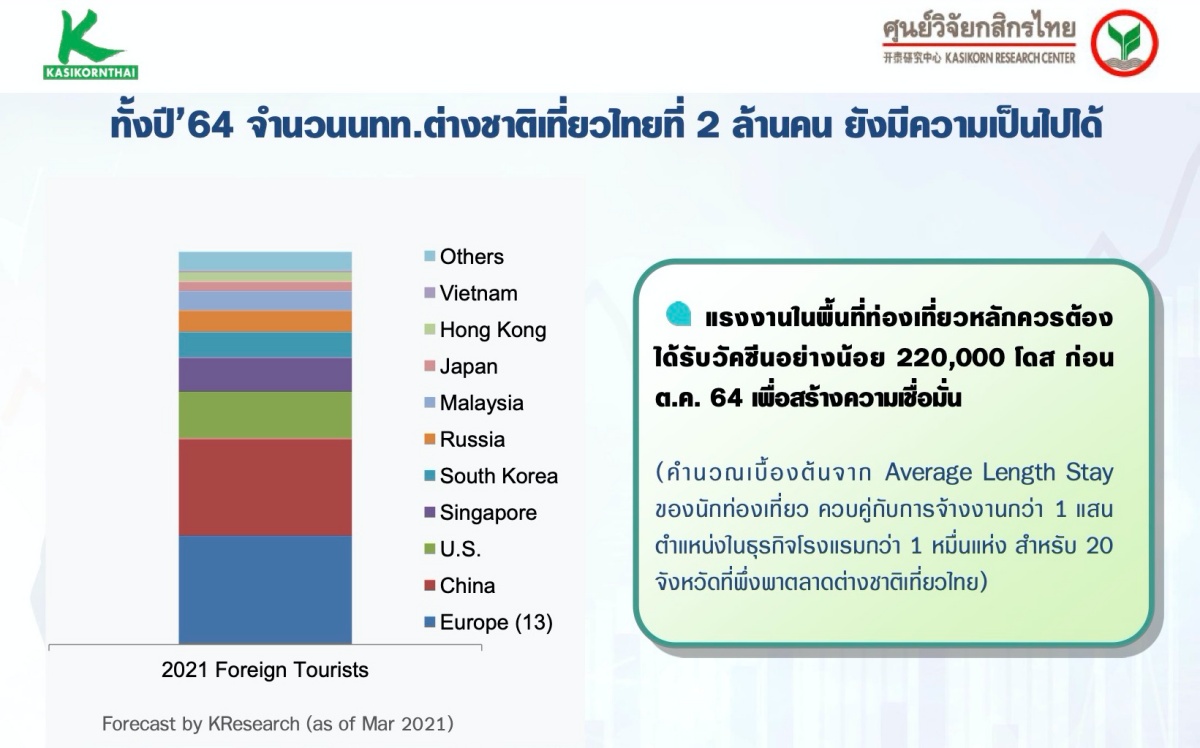 KASIKORNTHAI

ศูนย์วิจัยกสิกรไทย
开泰研究中心 KASIKORN RESEARCH CENTER

ทั้งปี'64 จำนวนนทท.ต่างชาติเที่ยวไทยที่ 2 ล้านคน ยังมีความเป็นไปได้

Others
Vietnam
Hong Kong
Japan
Malaysia
Russia
South Korea
Singapore
U.S.
China
Europe (13)

2021 Foreign Tourists

Forecast by KResearch (as of Mar 2021)

แรงงานในพื้นที่ท่องเที่ยวหลักควรต้องได้รับวัคซีนอย่างน้อย 220,000 โดส ก่อน ต.ค. 64 เพื่อสร้างความเชื่อมั่น

(คำนวณเบื้องต้นจาก Average Length Stay ของนักท่องเที่ยว ควบคู่กับการจ้างงานกว่า 1 แสนตำแหน่งในธุรกิจโรงแรมกว่า 1 หมื่นแห่ง สำหรับ 20 จังหวัดที่พึ่งพาตลาดต่างชาติเที่ยวไทย)